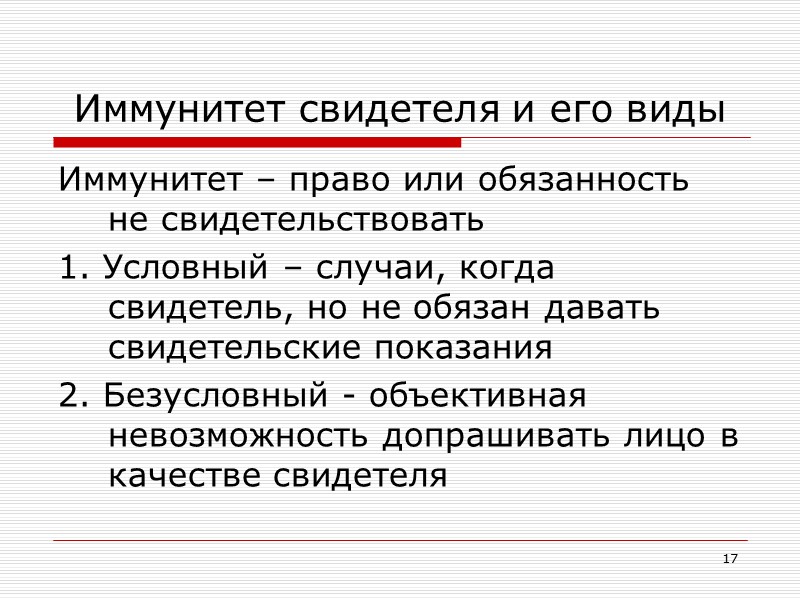 Иммунитет свидетеля и его виды

Иммунитет – право или обязанность не свидетельствовать

1. Условный – случаи, когда свидетель, но не обязан давать свидетельские показания

2. Безусловный - объективная невозможность допрашивать лицо в качестве свидетеля

17